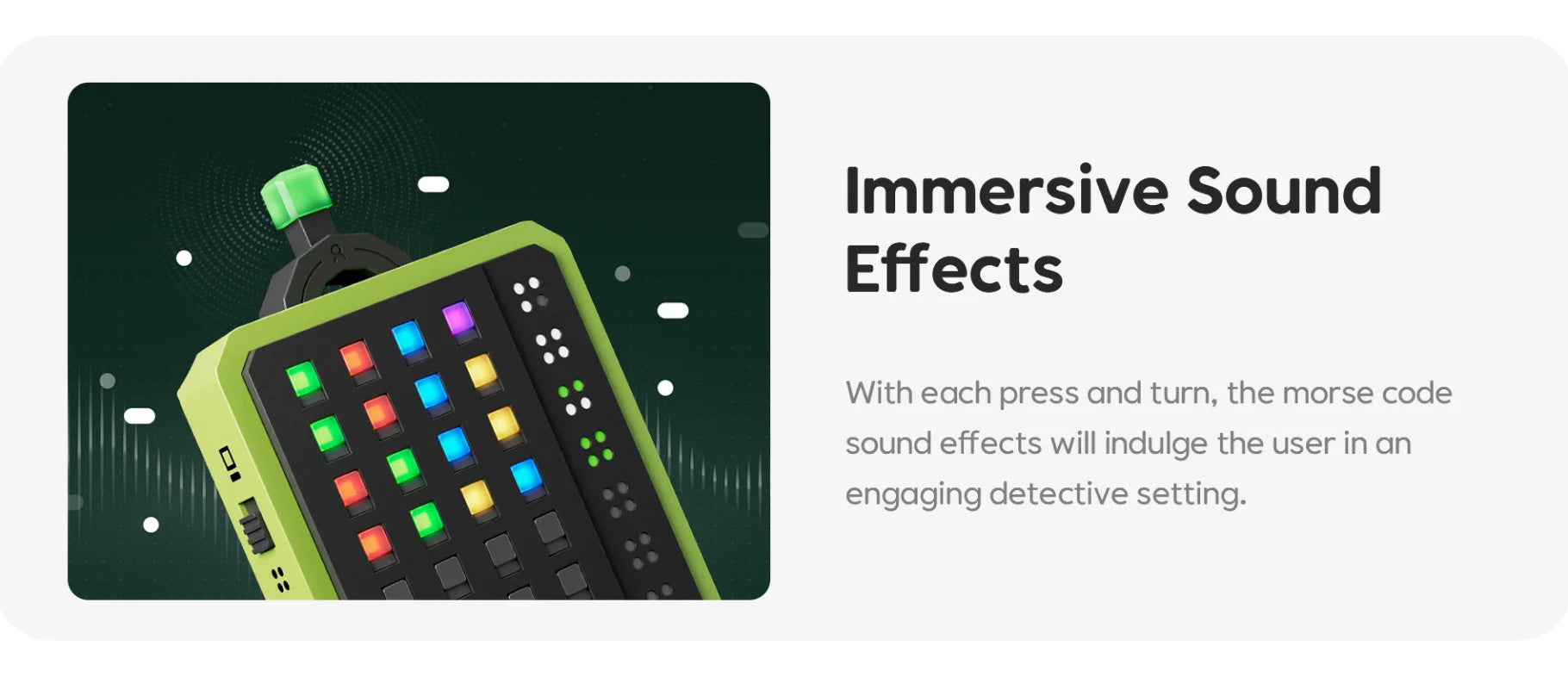 Immersive Sound Effects

With each press and turn, the morse code sound effects will indulge the user in an engaging detective setting.